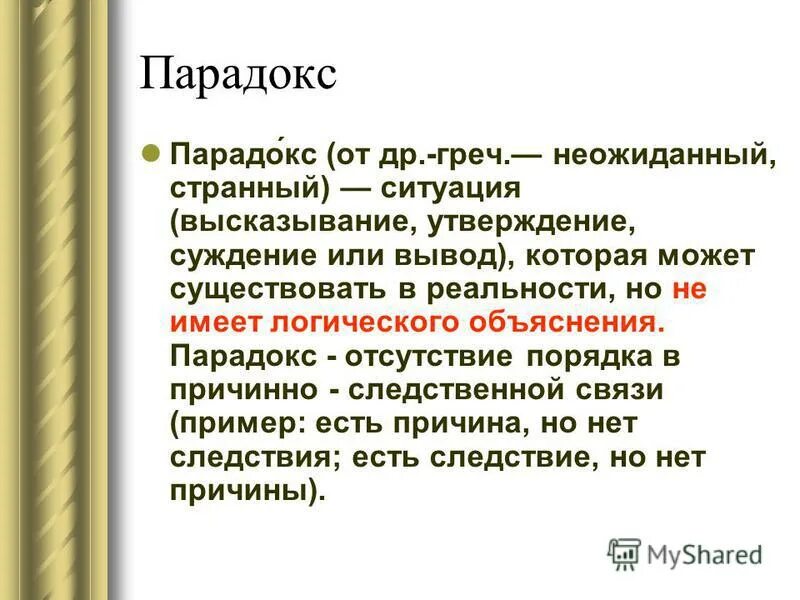 Парадокс

Парадо́кс (от др.-греч.— неожиданный, странный) — ситуация (высказывание, утверждение, суждение или вывод), которая может существовать в реальности, но не имеет логического объяснения. Парадокс - отсутствие порядка в причинно - следственной связи (пример: есть причина, но нет следствия; есть следствие, но нет причины).

MyShared